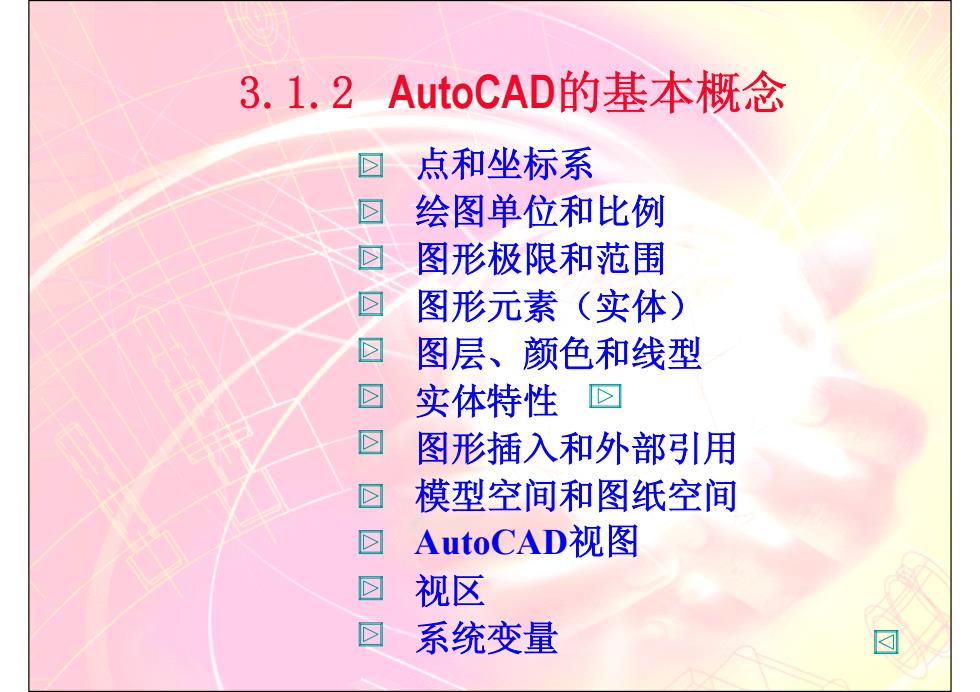 3.1.2 AutoCAD的基本概念

点和坐标系
绘图单位和比例
图形极限和范围
图形元素（实体）
图层、颜色和线型
实体特性
图形插入和外部引用
模型空间和图纸空间
AutoCAD视图
视区
系统变量